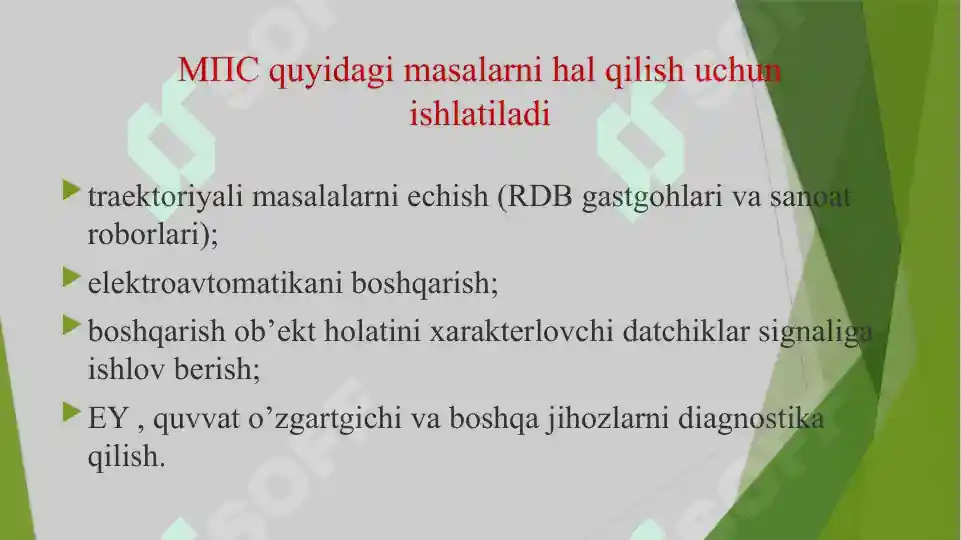 МПС quyidagi masalarni hal qilish uchun ishlatiladi

traektoriyali masalalarni echish (RDB gastgohlari va sanoat roborlari);

elektroavtomatikani boshqarish;

boshqarish ob’ekt holatini xarakterlovchi datchiklar signaliga ishlov berish;

EY , quvvat o’zgartgichi va boshqa jihozlarni diagnostika qilish.